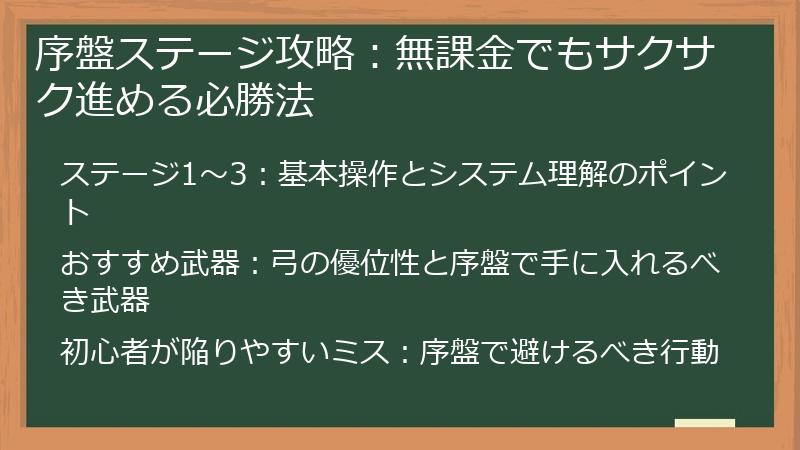 序盤ステージ攻略：無課金でもサクサク進める必勝法

ステージ1～3：基本操作とシステム理解のポイント

おすすめ武器：弓の優位性と序盤で手に入れるべき武器

初心者が陥りやすいミス：序盤で避けるべき行動